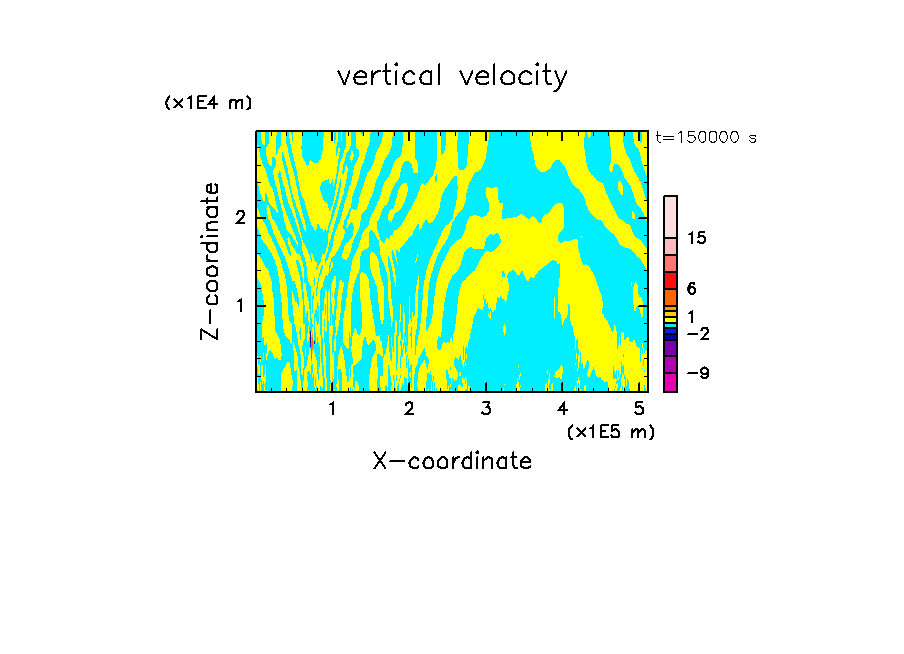 vertical velocity

(x1E4 m)

t=150000 s

Z-coordinate

2

1

15

6

1

−2

−9

1 2 3 4 5

(x1E5 m)

X-coordinate